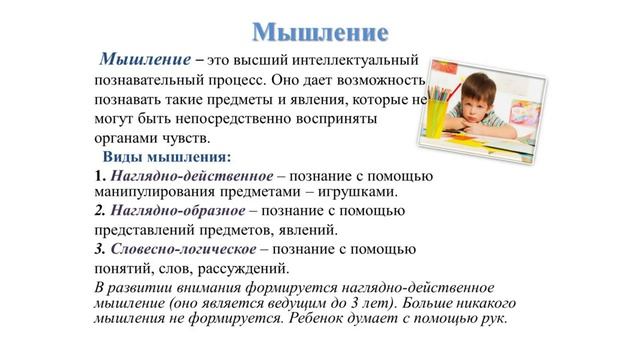 Мышление

Мышление – это высший интеллектуальный познавательный процесс. Оно дает возможность познавать такие предметы и явления, которые не могут быть непосредственно восприняты органами чувств.

Виды мышления:

1. Наглядно-действенное – познание с помощью манипулирования предметами – игрушками.

2. Наглядно-образное – познание с помощью представлений предметов, явлений.

3. Словесно-логическое – познание с помощью понятий, слов, рассуждений.

В развитии внимания формируется наглядно-действенное мышление (оно является ведущим до 3 лет). Больше никакого мышления не формируется. Ребенок думает с помощью рук.